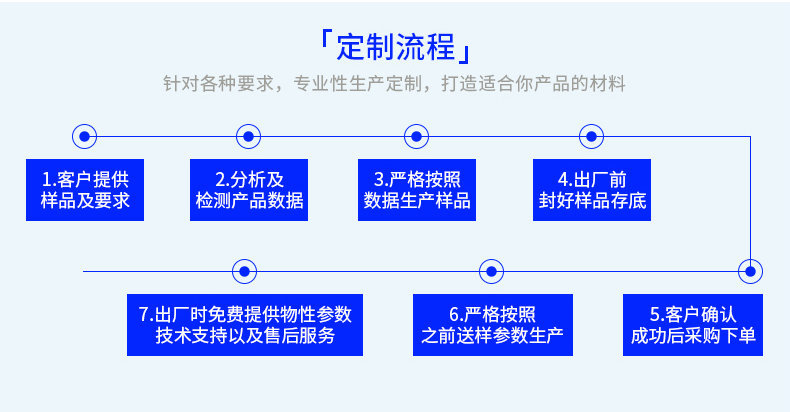 「定制流程」

针对各种要求，专业性生产定制，打造适合你产品的材料

1.客户提供样品及要求

2.分析及检测产品数据

3.严格按照数据生产样品

4.出厂前封好样品存底

5.客户确认成功后采购下单

6.严格按照之前送样参数生产

7.出厂时免费提供物性参数技术支持以及售后服务